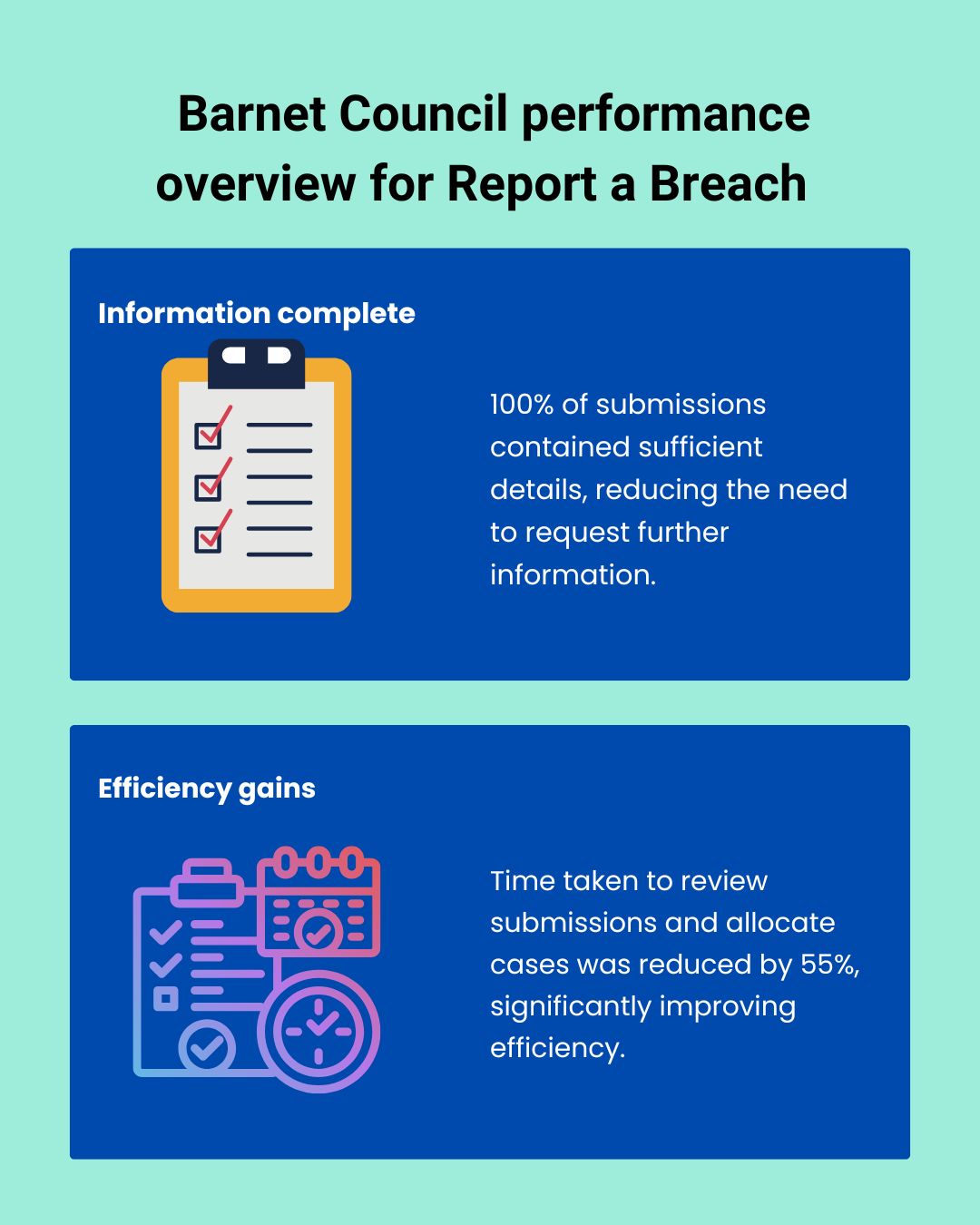 Barnet Council performance overview for Report a Breach

Information complete

100% of submissions contained sufficient details, reducing the need to request further information.

Efficiency gains

Time taken to review submissions and allocate cases was reduced by 55%, significantly improving efficiency.